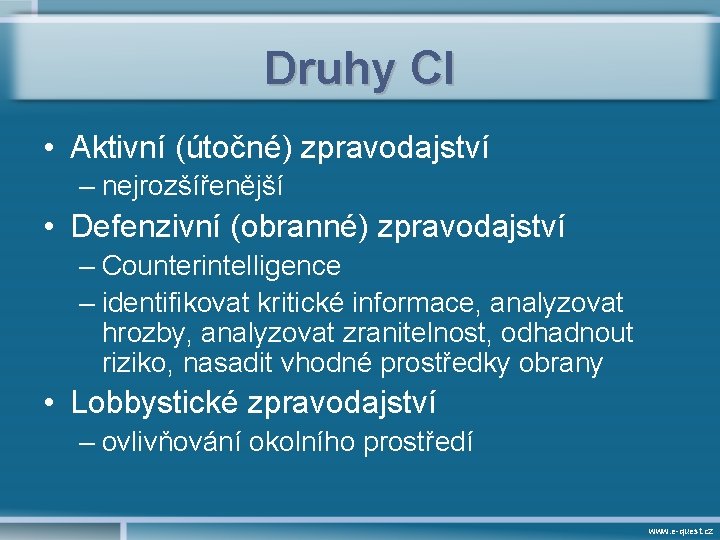 Druhy CI

• Aktivní (útočné) zpravodajství
– nejrozšířenější
• Defenzivní (obranné) zpravodajství
– Counterintelligence
– identifikovat kritické informace, analyzovat hrozby, analyzovat zranitelnost, odhadnout riziko, nasadit vhodné prostředky obrany
• Lobbystické zpravodajství
– ovlivňování okolního prostředí

www.e-quest.cz